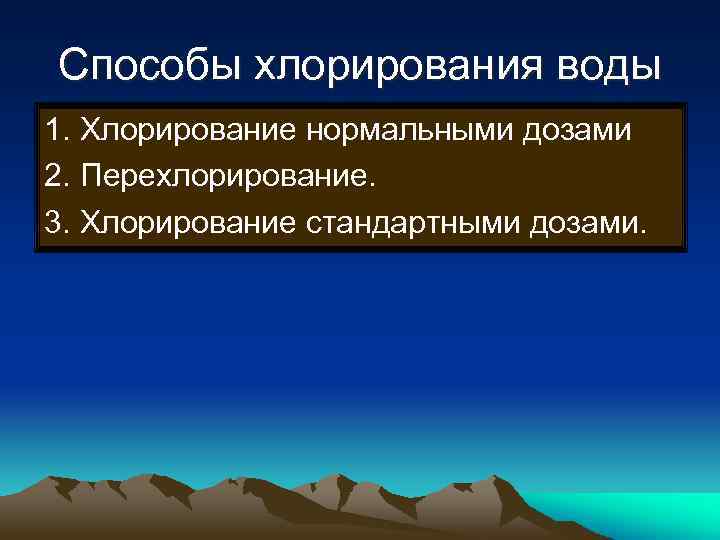 Способы хлорирования воды

1. Хлорирование нормальными дозами
2. Перехлорирование.
3. Хлорирование стандартными дозами.